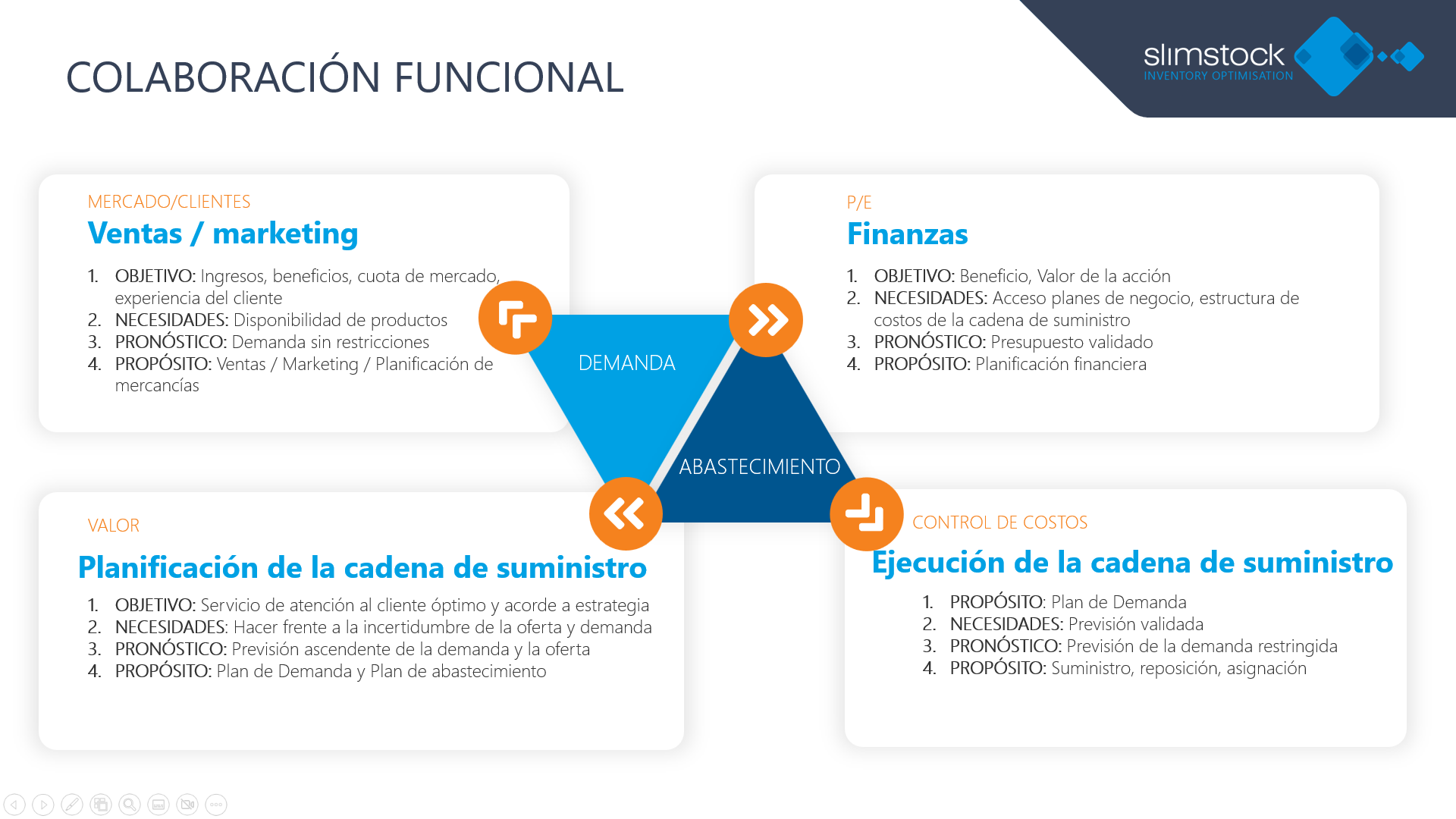 COLABORACIÓN FUNCIONAL

slimstock
INVENTORY OPTIMISATION

MERCADO/CLIENTES
Ventas / marketing

1. OBJETIVO: Ingresos, beneficios, cuota de mercado, experiencia del cliente
2. NECESIDADES: Disponibilidad de productos
3. PRONÓSTICO: Demanda sin restricciones
4. PROPÓSITO: Ventas / Marketing / Planificación de mercancías

P/E
Finanzas

1. OBJETIVO: Beneficio, Valor de la acción
2. NECESIDADES: Acceso planes de negocio, estructura de costos de la cadena de suministro
3. PRONÓSTICO: Presupuesto validado
4. PROPÓSITO: Planificación financiera

DEMANDA

ABASTECIMIENTO

VALOR
Planificación de la cadena de suministro

1. OBJETIVO: Servicio de atención al cliente óptimo y acorde a estrategia
2. NECESIDADES: Hacer frente a la incertidumbre de la oferta y demanda
3. PRONÓSTICO: Previsión ascendente de la demanda y la oferta
4. PROPÓSITO: Plan de Demanda y Plan de abastecimiento

CONTROL DE COSTOS
Ejecución de la cadena de suministro

1. PROPÓSITO: Plan de Demanda
2. NECESIDADES: Previsión validada
3. PRONÓSTICO: Previsión de la demanda restringida
4. PROPÓSITO: Suministro, reposición, asignación